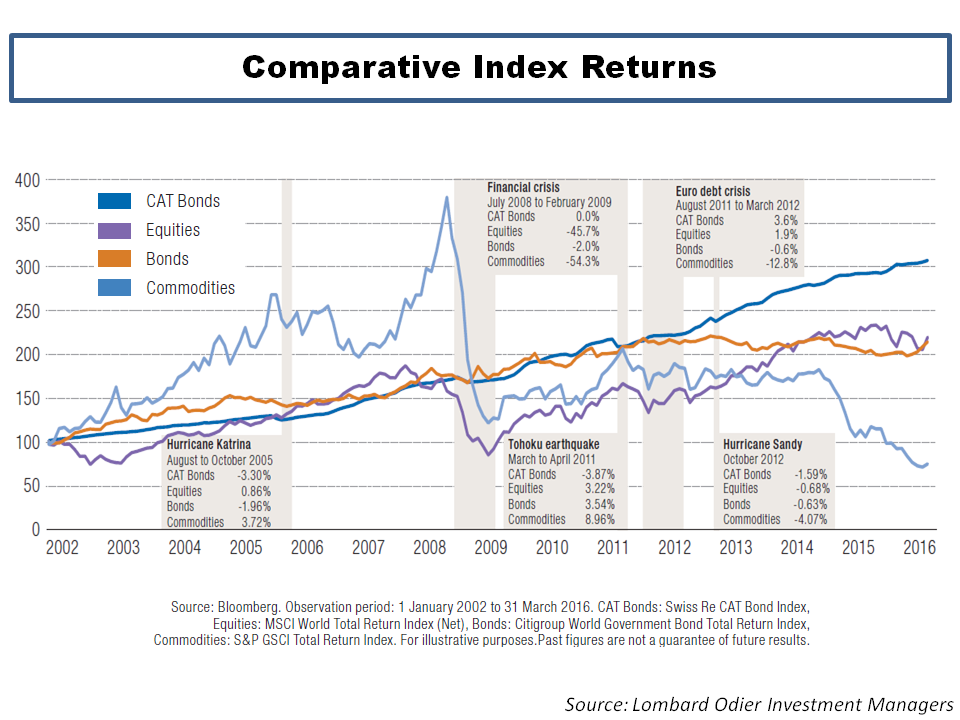 Comparative Index Returns

400
350
300
250
200
150
100
50
0

CAT Bonds
Equities
Bonds
Commodities

Financial crisis
July 2008 to February 2009
CAT Bonds 0.0%
Equities -45.7%
Bonds -2.0%
Commodities -54.3%

Euro debt crisis
August 2011 to March 2012
CAT Bonds 3.6%
Equities 1.9%
Bonds -0.6%
Commodities -12.8%

Hurricane Katrina
August to October 2005
CAT Bonds -3.30%
Equities 0.86%
Bonds -1.96%
Commodities 3.72%

Tohoku earthquake
March to April 2011
CAT Bonds -3.87%
Equities 3.22%
Bonds 3.54%
Commodities 8.96%

Hurricane Sandy
October 2012
CAT Bonds -1.59%
Equities -0.68%
Bonds -0.63%
Commodities -4.07%

2002 2003 2004 2005 2006 2007 2008 2009 2010 2011 2012 2013 2014 2015 2016

Source: Bloomberg. Observation period: 1 January 2002 to 31 March 2016. CAT Bonds: Swiss Re CAT Bond Index, Equities: MSCI World Total Return Index (Net), Bonds: Citigroup World Government Bond Total Return Index, Commodities: S&P GSCI Total Return Index. For illustrative purposes.Past figures are not a guarantee of future results.

Source: Lombard Odier Investment Managers